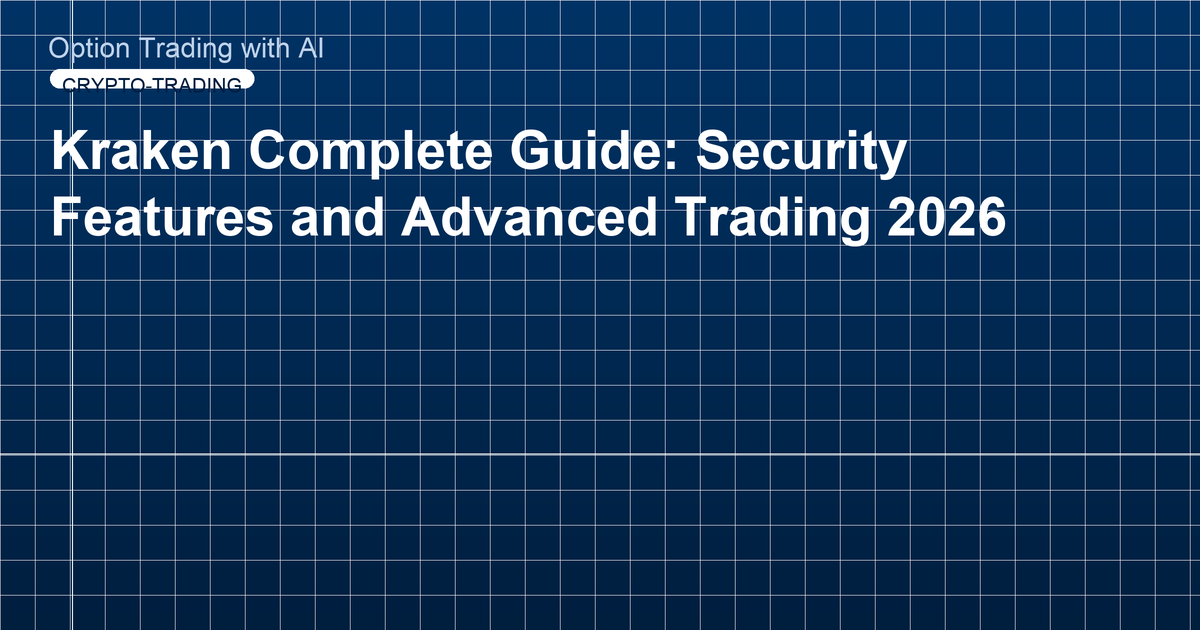 Option Trading with AI

CRYPTO-TRADING

Kraken Complete Guide: Security Features and Advanced Trading 2026